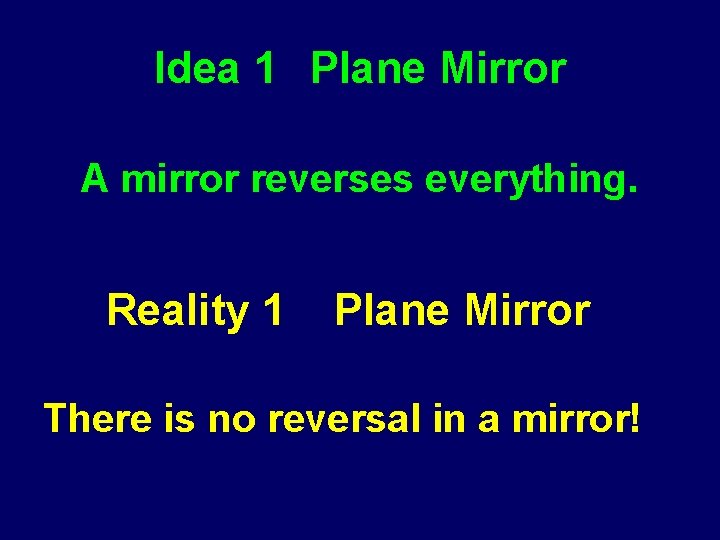 Idea 1 Plane Mirror

A mirror reverses everything.

Reality 1 Plane Mirror

There is no reversal in a mirror!